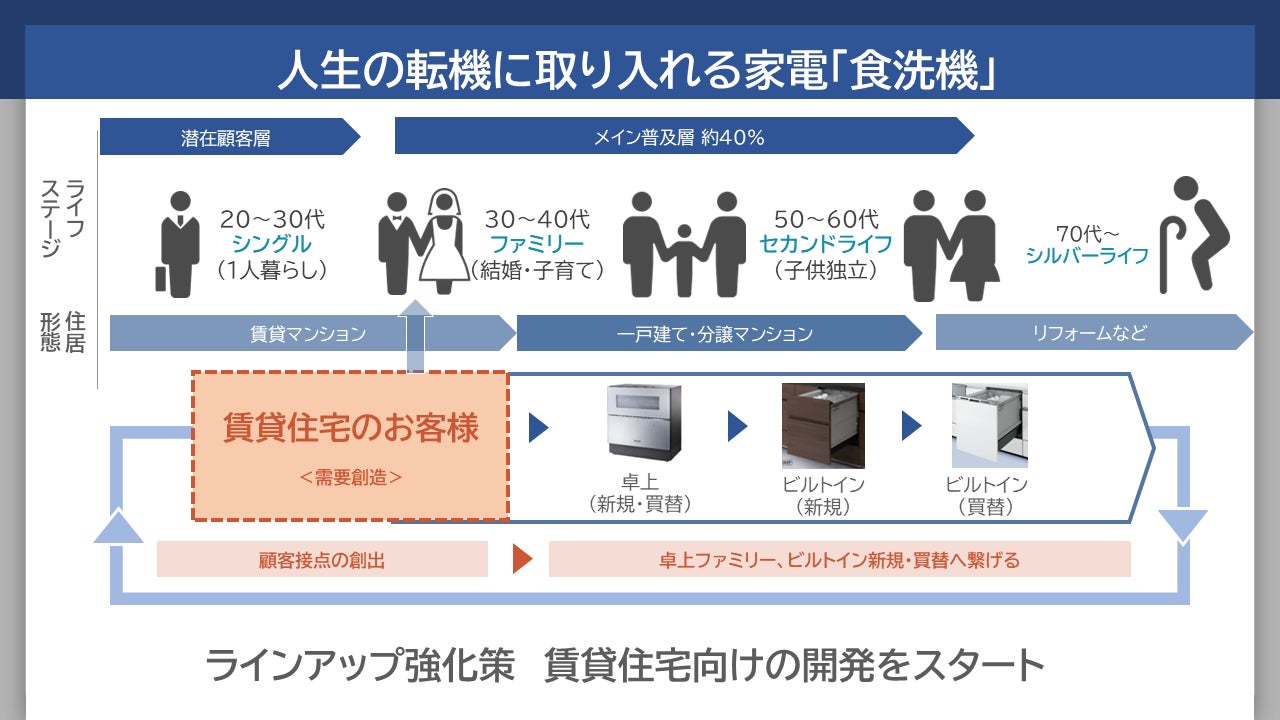 人生の転機に取り入れる家電「食洗機」

潜在顧客層

メイン普及層 約40%

ライフステージ

20～30代
シングル
（1人暮らし）

30～40代
ファミリー
（結婚・子育て）

50～60代
セカンドライフ
（子供独立）

70代～
シルバーライフ

住居形態

賃貸マンション

一戸建て・分譲マンション

リフォームなど

賃貸住宅のお客様
＜需要創造＞

卓上
（新規・買替）

ビルトイン
（新規）

ビルトイン
（買替）

顧客接点の創出

卓上ファミリー、ビルトイン新規・買替へ繋げる

ラインアップ強化策　賃貸住宅向けの開発をスタート